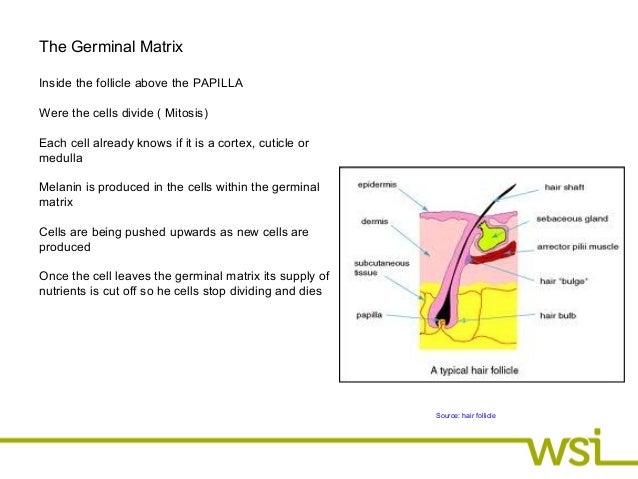 The Germinal Matrix

Inside the follicle above the PAPILLA

Were the cells divide ( Mitosis)

Each cell already knows if it is a cortex, cuticle or medulla

Melanin is produced in the cells within the germinal matrix

Cells are being pushed upwards as new cells are produced

Once the cell leaves the germinal matrix its supply of nutrients is cut off so he cells stop dividing and dies

epidermis
dermis
subcutaneous tissue
papilla
hair shaft
sebaceous gland
arrector pilii muscle
hair "bulge"
hair bulb
A typical hair follicle

Source: hair follicle

wsi